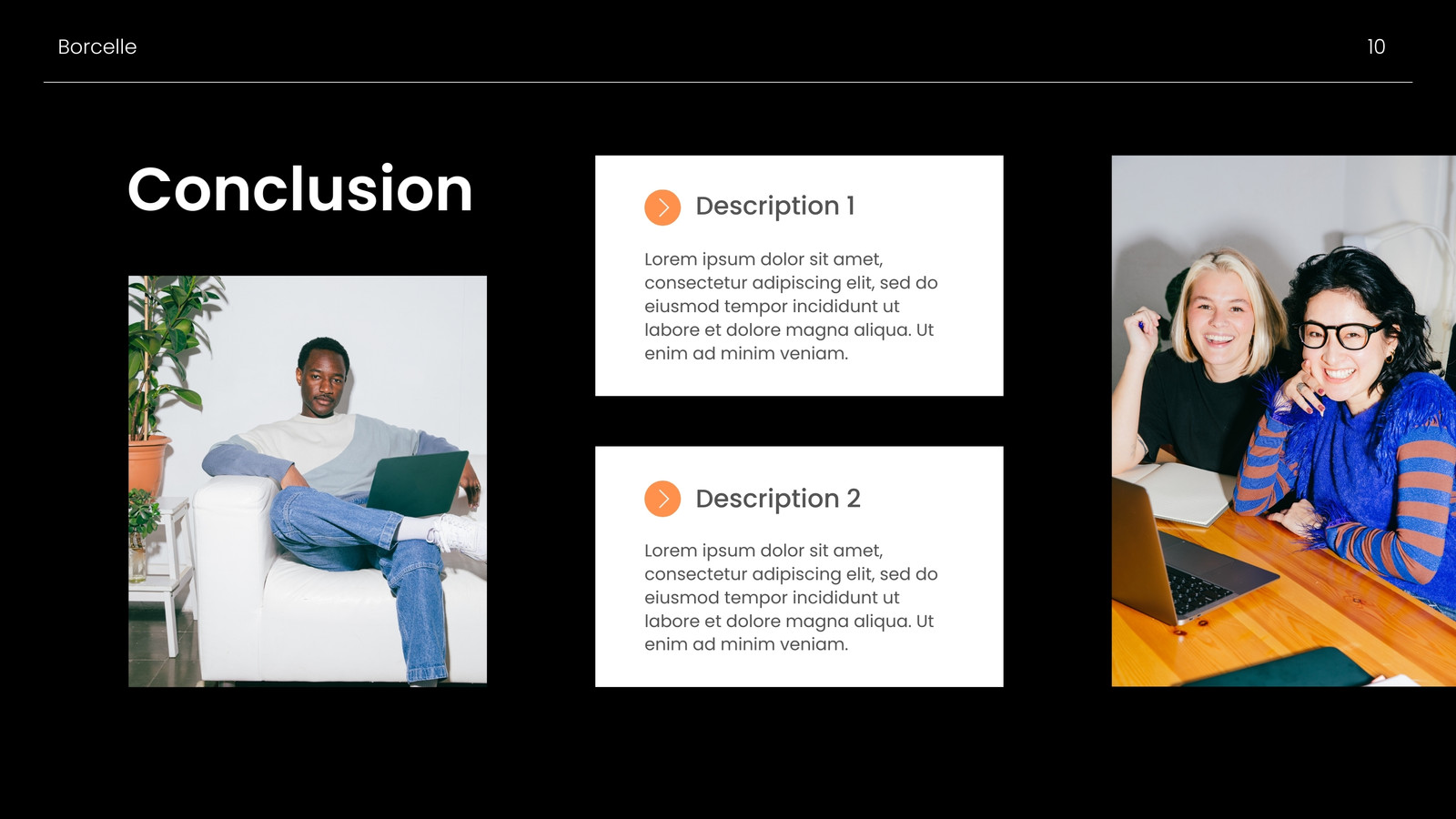 Borcelle

10

Conclusion

Description 1

Lorem ipsum dolor sit amet, consectetur adipiscing elit, sed do eiusmod tempor incididunt ut labore et dolore magna aliqua. Ut enim ad minim veniam.

Description 2

Lorem ipsum dolor sit amet, consectetur adipiscing elit, sed do eiusmod tempor incididunt ut labore et dolore magna aliqua. Ut enim ad minim veniam.